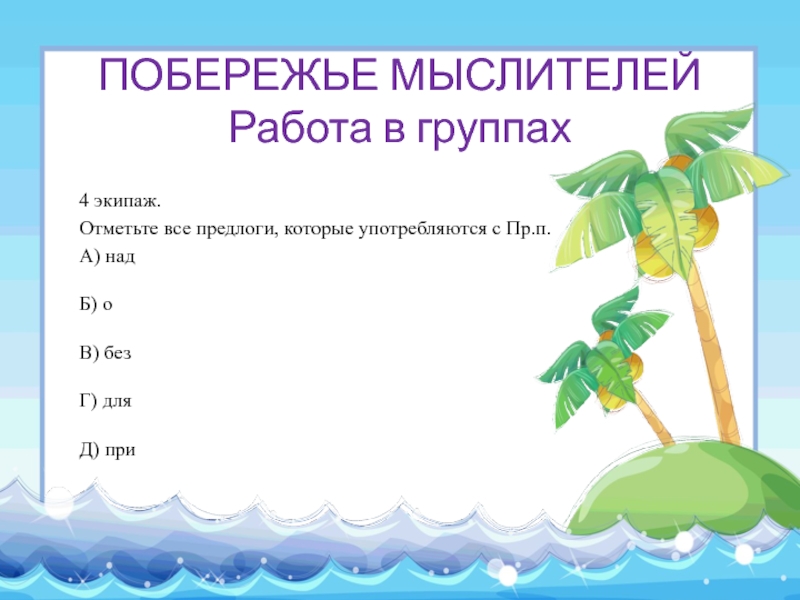 ПОБЕРЕЖЬЕ МЫСЛИТЕЛЕЙ
Работа в группах

4 экипаж.
Отметьте все предлоги, которые употребляются с Пр.п.
А) над

Б) о

В) без

Г) для

Д) при